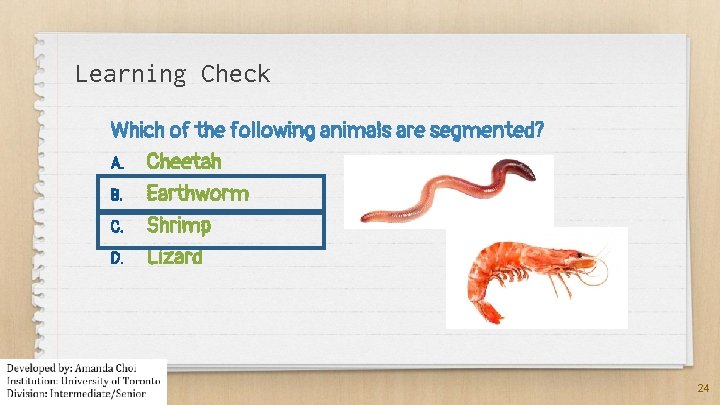 Learning Check

Which of the following animals are segmented?

A. Cheetah
B. Earthworm
C. Shrimp
D. Lizard

Developed by: Amanda Choi
Institution: University of Toronto
Division: Intermediate/Senior

24